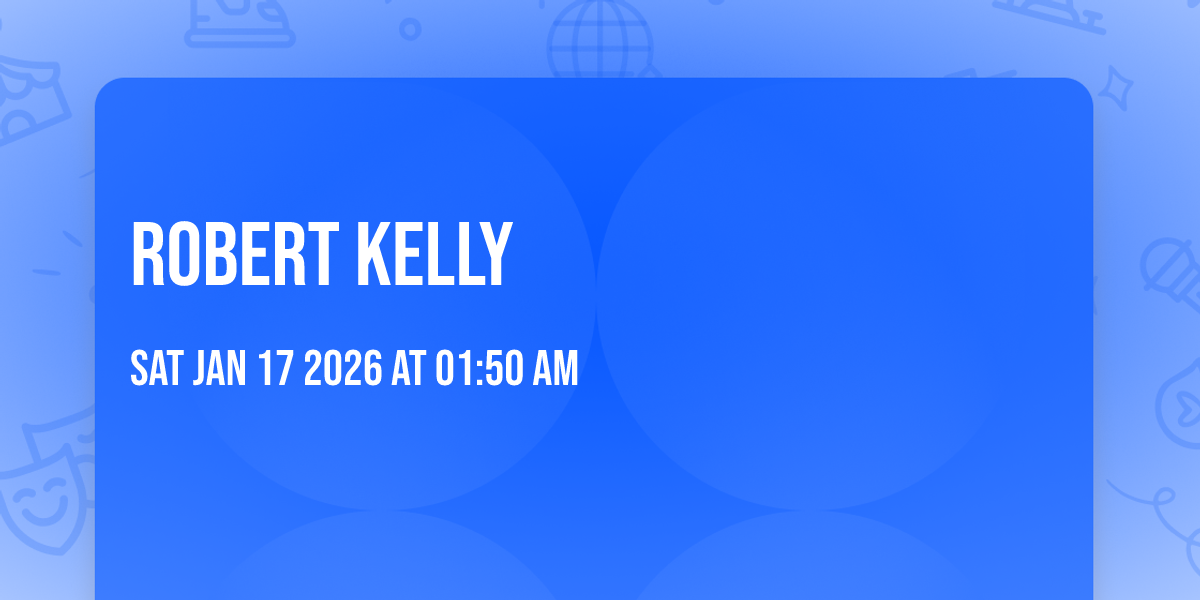 ROBERT KELLY

SAT JAN 17 2026 AT 01:50 AM